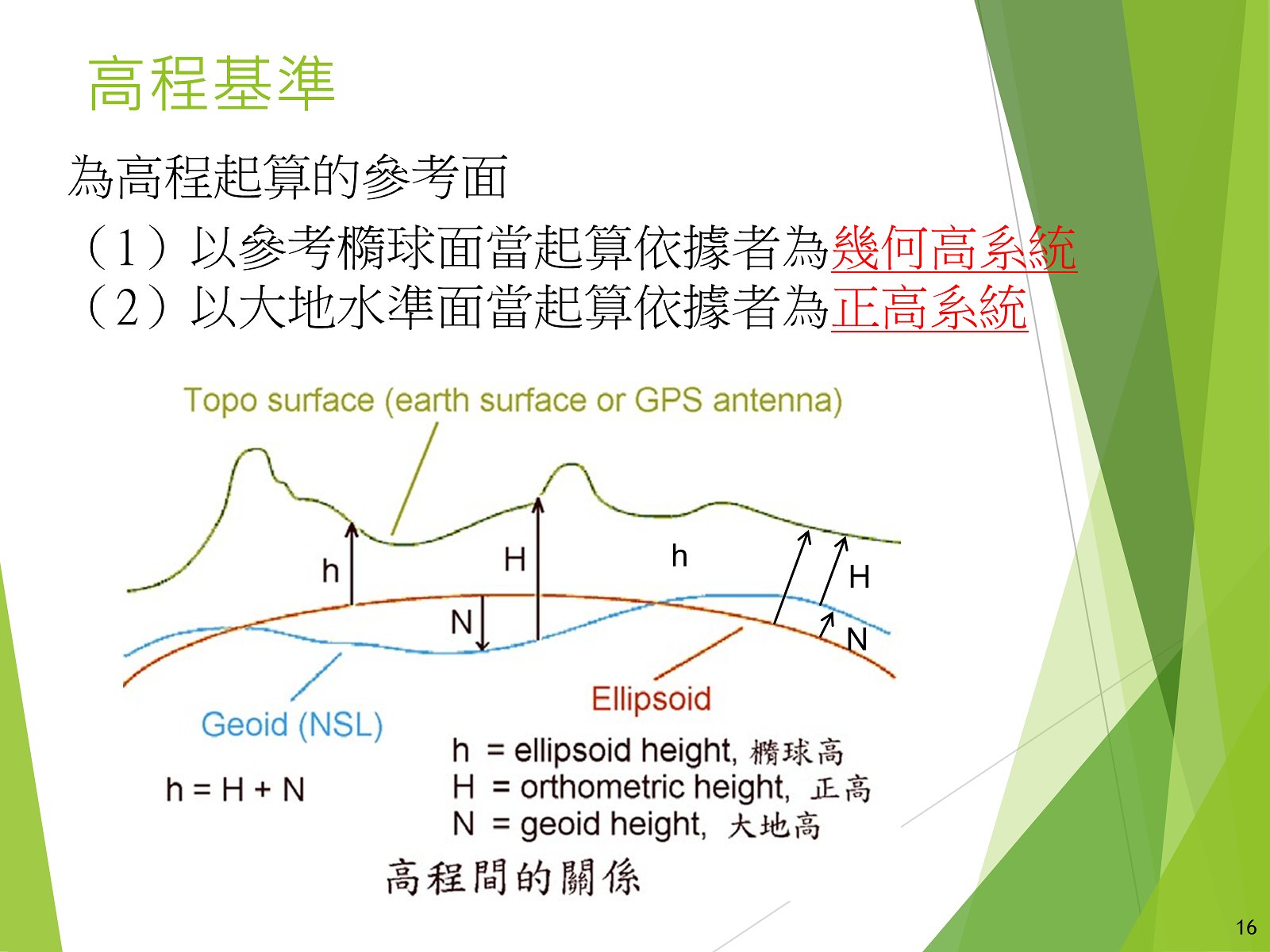 高程基準

為高程起算的參考面

（1）以參考橢球面當起算依據者為幾何高系統
（2）以大地水準面當起算依據者為正高系統

Topo surface (earth surface or GPS antenna)

h

H

h

H

N

N

Ellipsoid

Geoid (NSL)

h = H + N

h = ellipsoid height, 橢球高
H = orthometric height, 正高
N = geoid height, 大地高

高程間的關係

16